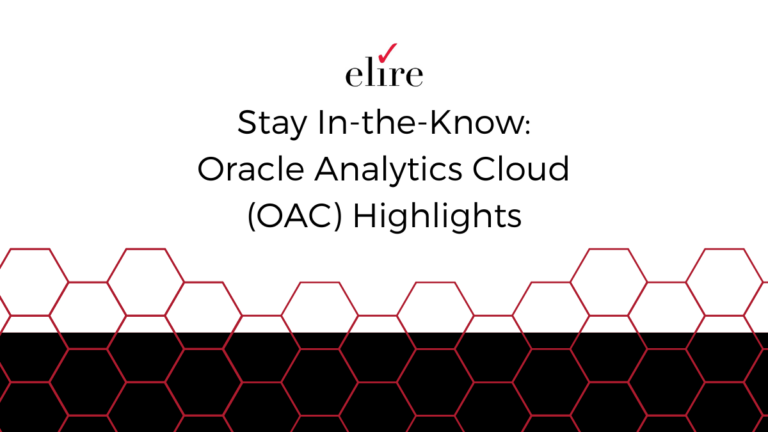 elire

Stay In-the-Know: Oracle Analytics Cloud (OAC) Highlights